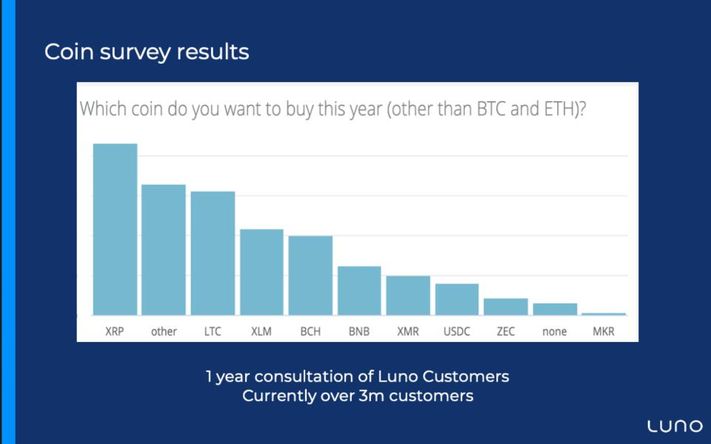 Coin survey results

Which coin do you want to buy this year (other than BTC and ETH)?

XRP other LTC XLM BCH BNB XMR USDC ZEC none MKR

1 year consultation of Luno Customers
Currently over 3m customers

LUNO